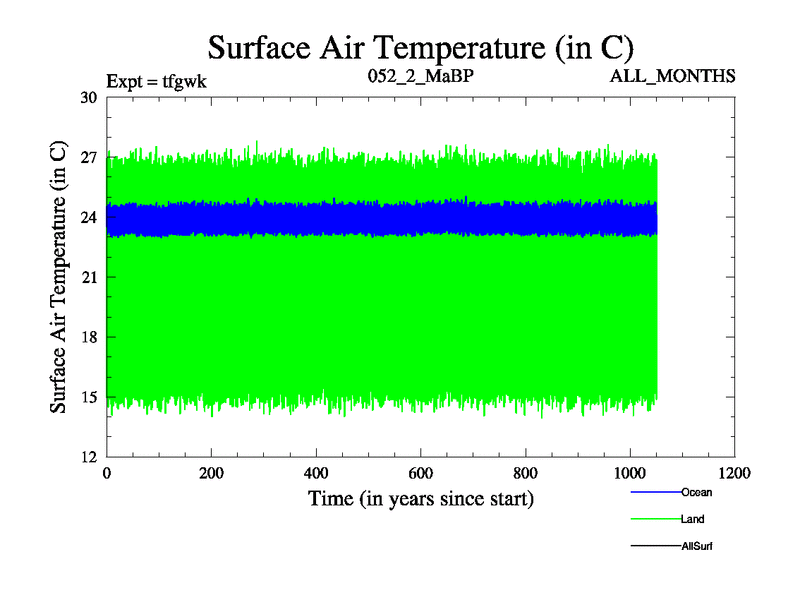 Surface Air Temperature (in C)

Expt = tfgwk

052_2_MaBP

ALL_MONTHS

Surface Air Temperature (in C)

30
27
24
21
18
15
12

0
200
400
600
800
1000
1200

Time (in years since start)

Ocean
Land
AllSurf